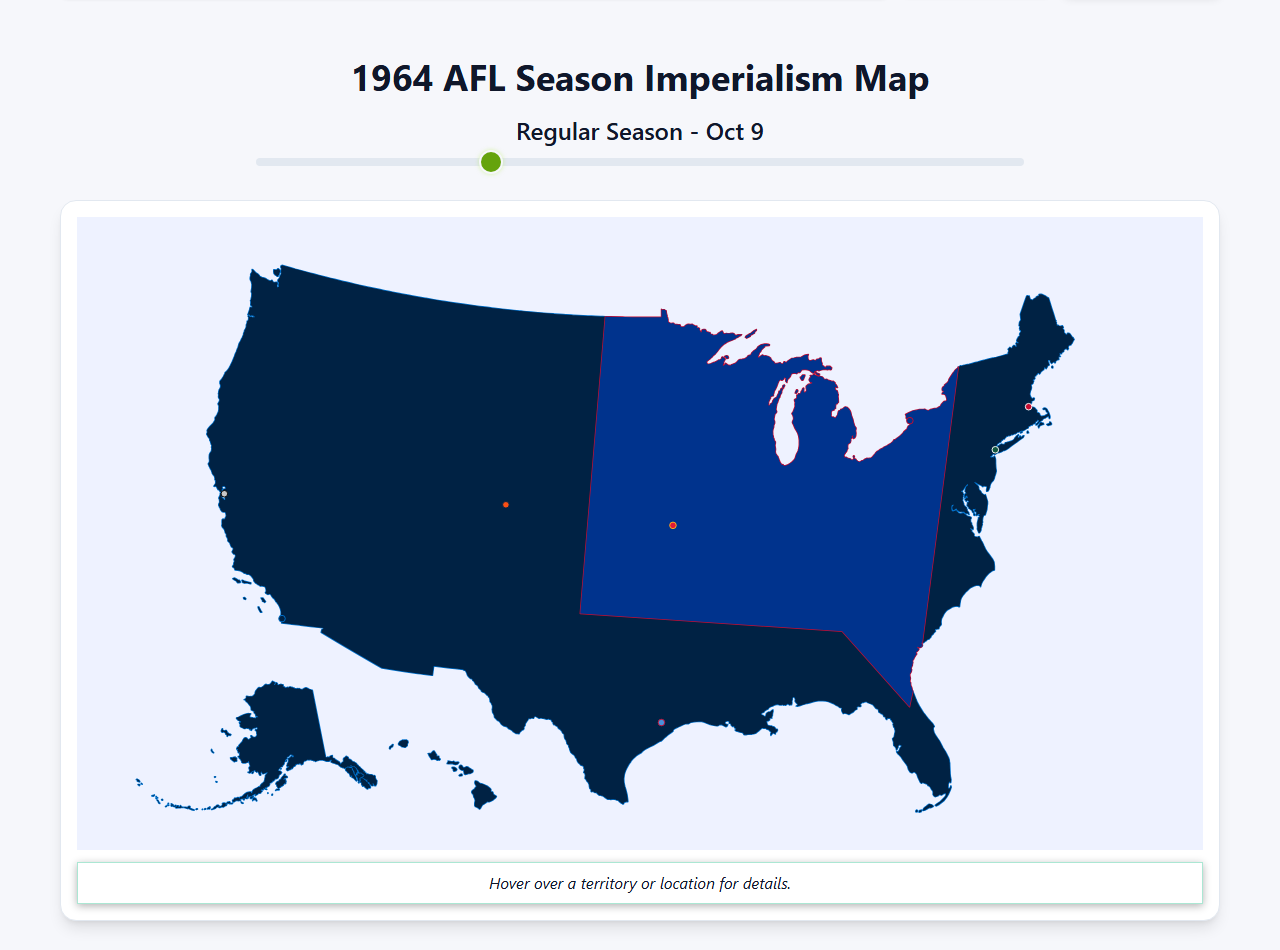 1964 AFL Season Imperialism Map

Regular Season - Oct 9

Hover over a territory or location for details.